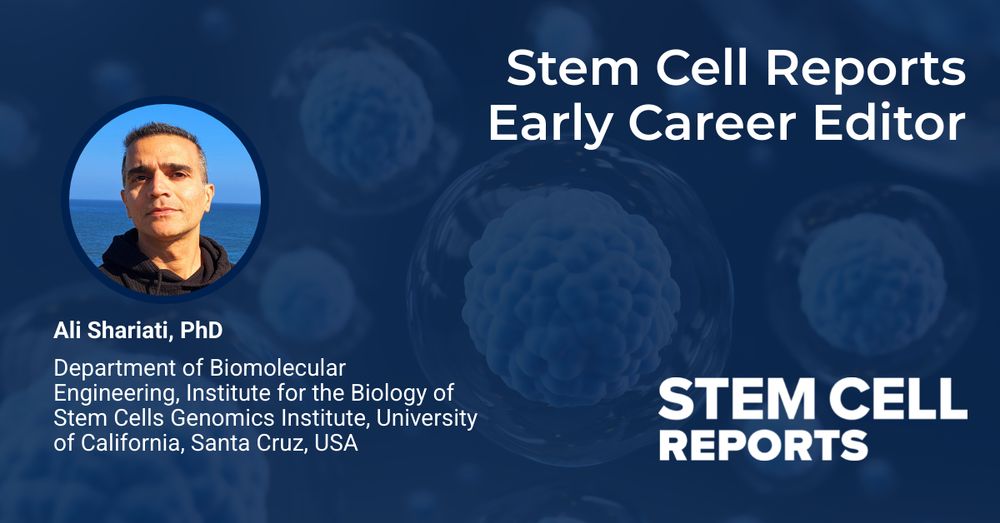 Stem Cell Reports Early Career Editor

Ali Shariati, PhD

Department of Biomolecular Engineering, Institute for the Biology of Stem Cells Genomics Institute, University of California, Santa Cruz, USA

STEM CELL REPORTS